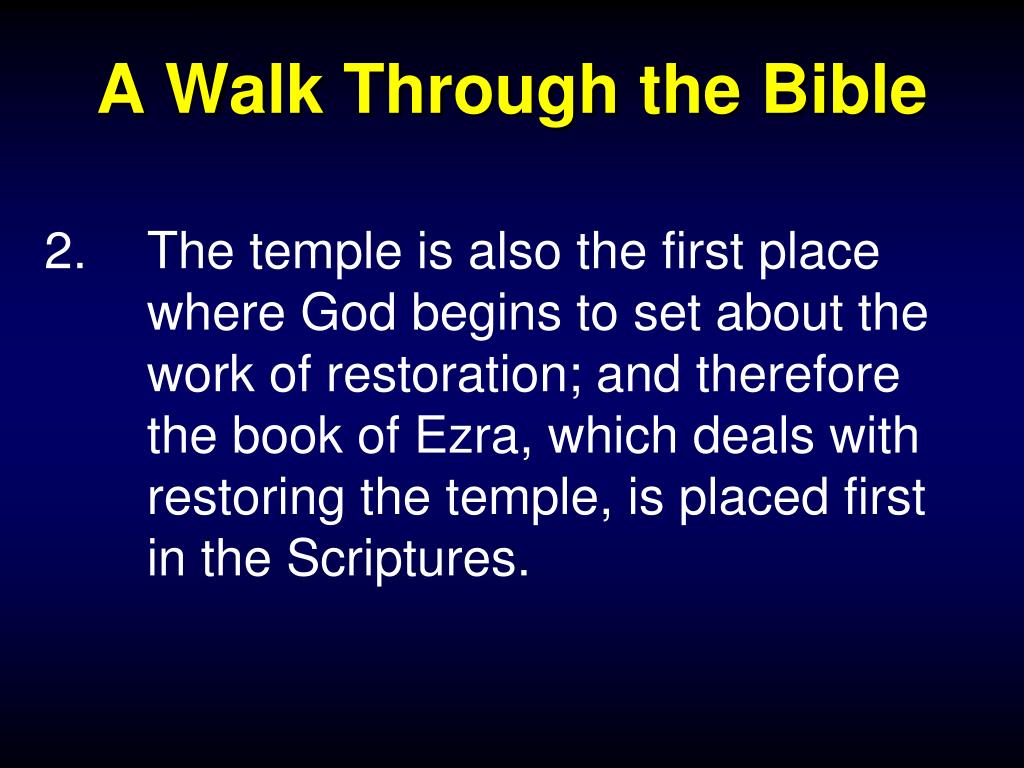 A Walk Through the Bible

2. The temple is also the first place where God begins to set about the work of restoration; and therefore the book of Ezra, which deals with restoring the temple, is placed first in the Scriptures.